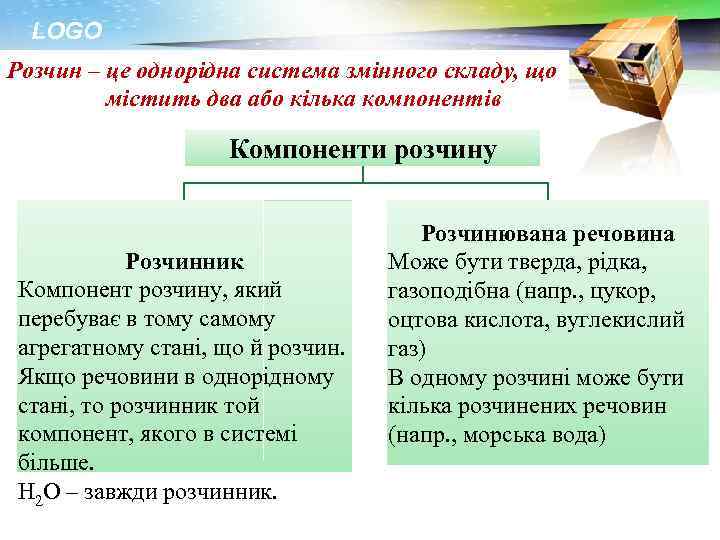 LOGO

Розчин – це однорідна система змінного складу, що містить два або кілька компонентів

Компоненти розчину

Розчинник
Компонент розчину, який перебуває в тому самому агрегатному стані, що й розчин. Якщо речовини в однорідному стані, то розчинник той компонент, якого в системі більше.
$H_2O$ – завжди розчинник.

Розчинювана речовина
Може бути тверда, рідка, газоподібна (напр., цукор, оцтова кислота, вуглекислий газ)
В одному розчині може бути кілька розчинених речовин (напр., морська вода)